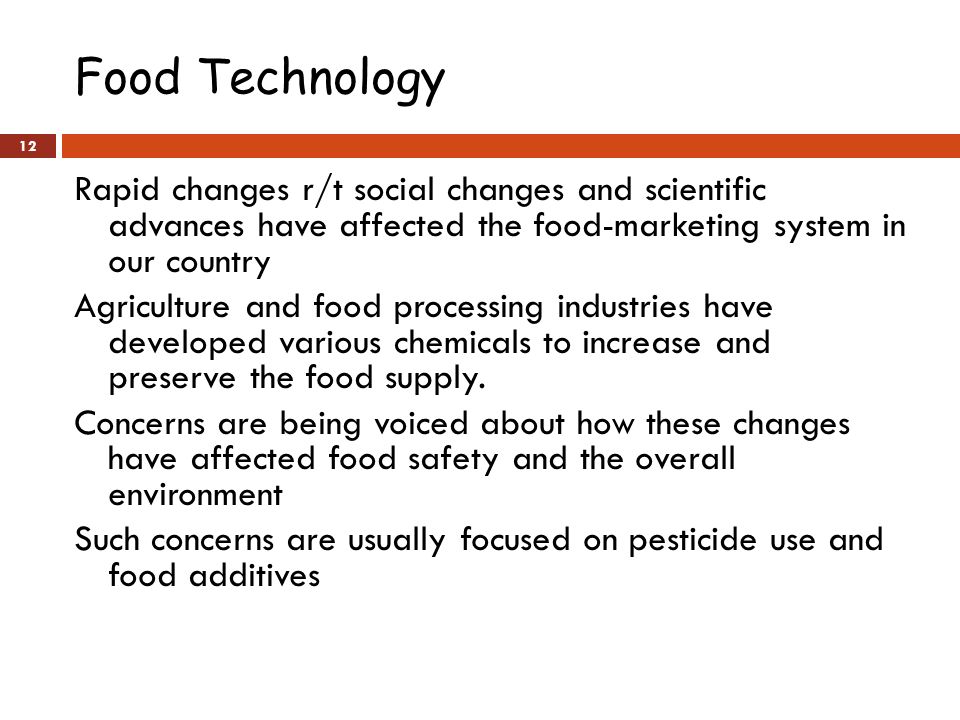 Food Technology

12

Rapid changes r/t social changes and scientific advances have affected the food-marketing system in our country

Agriculture and food processing industries have developed various chemicals to increase and preserve the food supply.

Concerns are being voiced about how these changes have affected food safety and the overall environment

Such concerns are usually focused on pesticide use and food additives